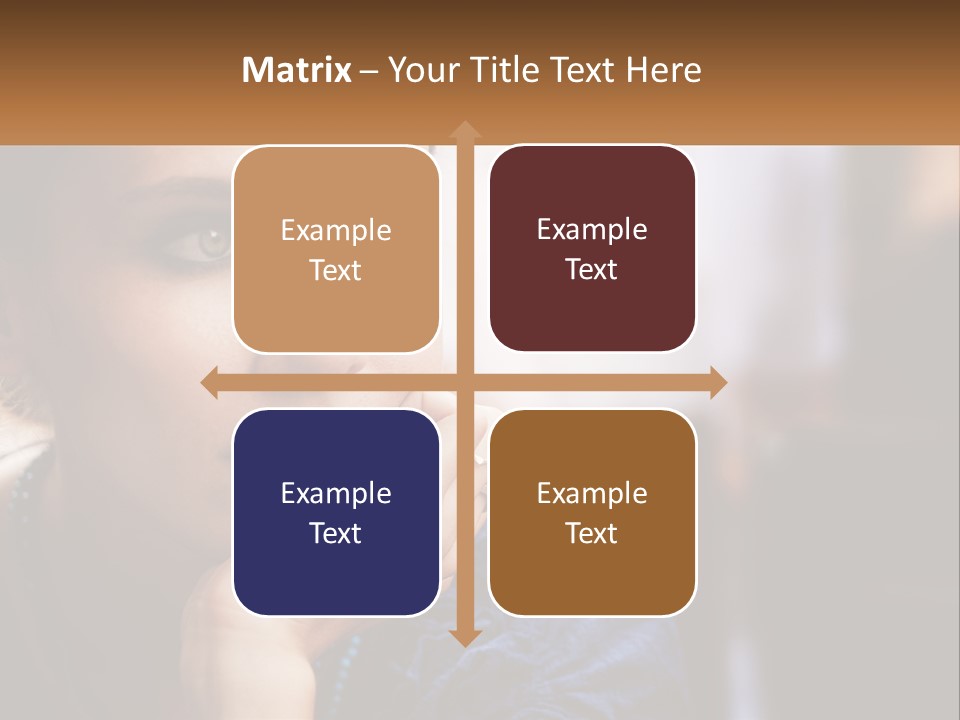 Matrix – Your Title Text Here

Example Text

Example Text

Example Text

Example Text